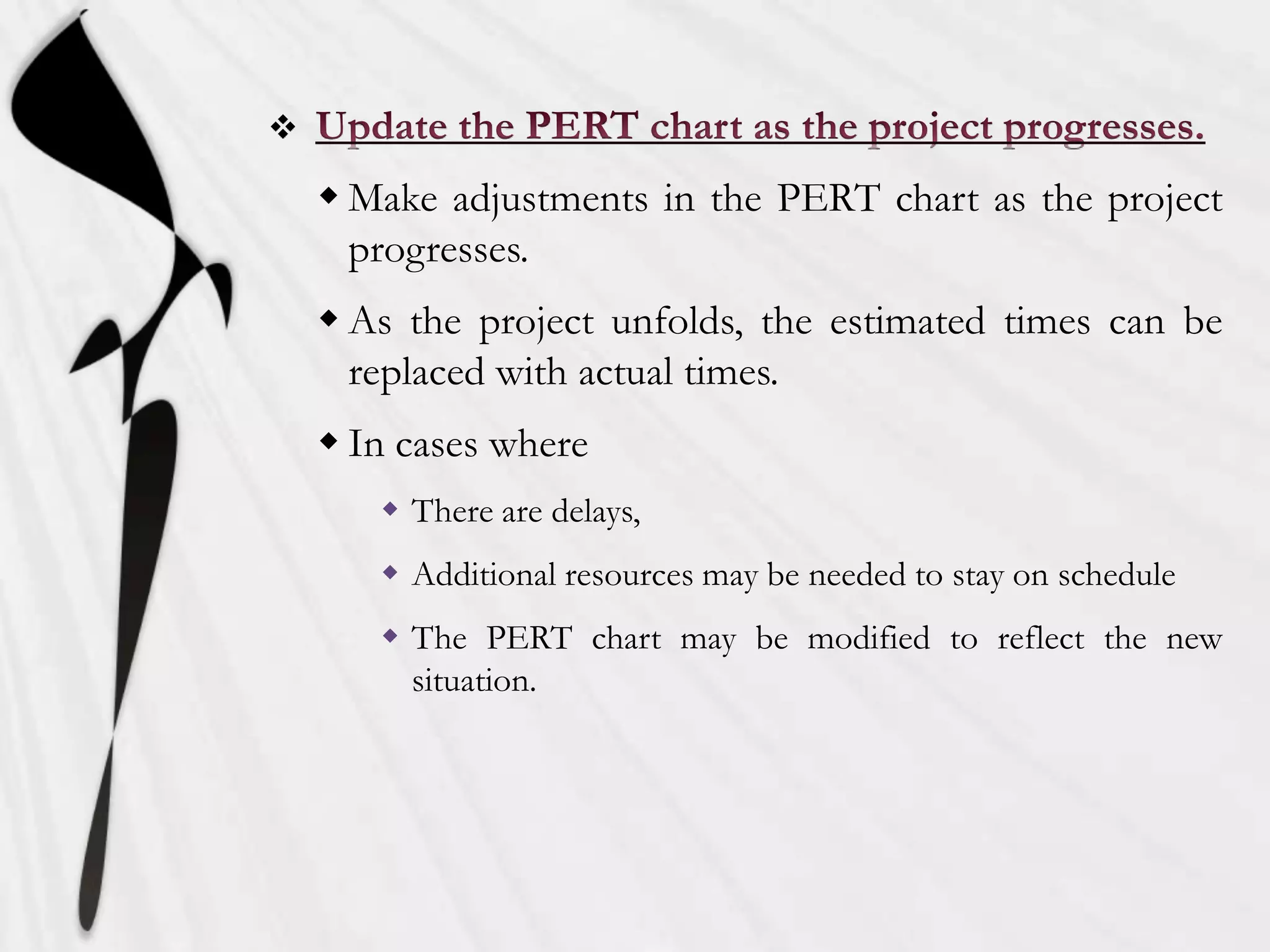 ❖ Update the PERT chart as the project progresses.

◆ Make adjustments in the PERT chart as the project progresses.

◆ As the project unfolds, the estimated times can be replaced with actual times.

◆ In cases where

◆ There are delays,

◆ Additional resources may be needed to stay on schedule

◆ The PERT chart may be modified to reflect the new situation.